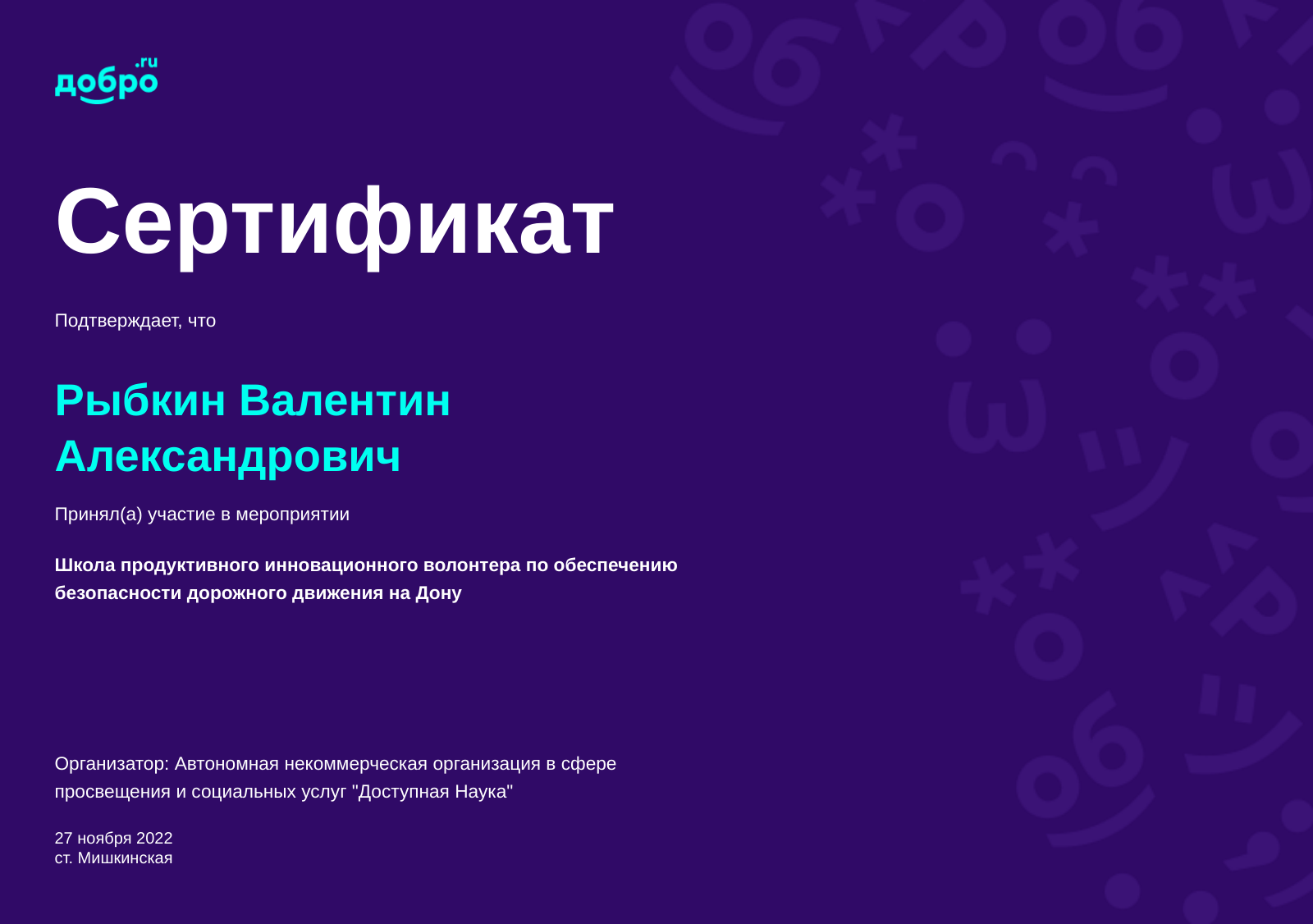 добро.ru

Сертификат

Подтверждает, что

Рыбкин Валентин Александрович

Принял(а) участие в мероприятии

Школа продуктивного инновационного волонтера по обеспечению безопасности дорожного движения на Дону

Организатор: Автономная некоммерческая организация в сфере просвещения и социальных услуг "Доступная Наука"

27 ноября 2022
ст. Мишкинская